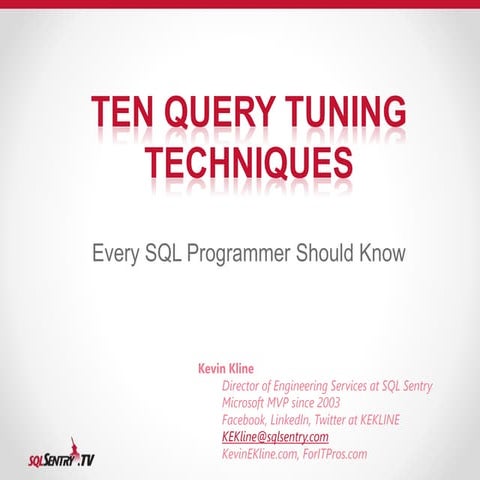 TEN QUERY TUNING TECHNIQUES

Every SQL Programmer Should Know

Kevin Kline
Director of Engineering Services at SQL Sentry
Microsoft MVP since 2003
Facebook, LinkedIn, Twitter at KEKLINE
KEKline@sqlsentry.com
KevinEKline.com, ForITPros.com

SQLSENTRY.TV